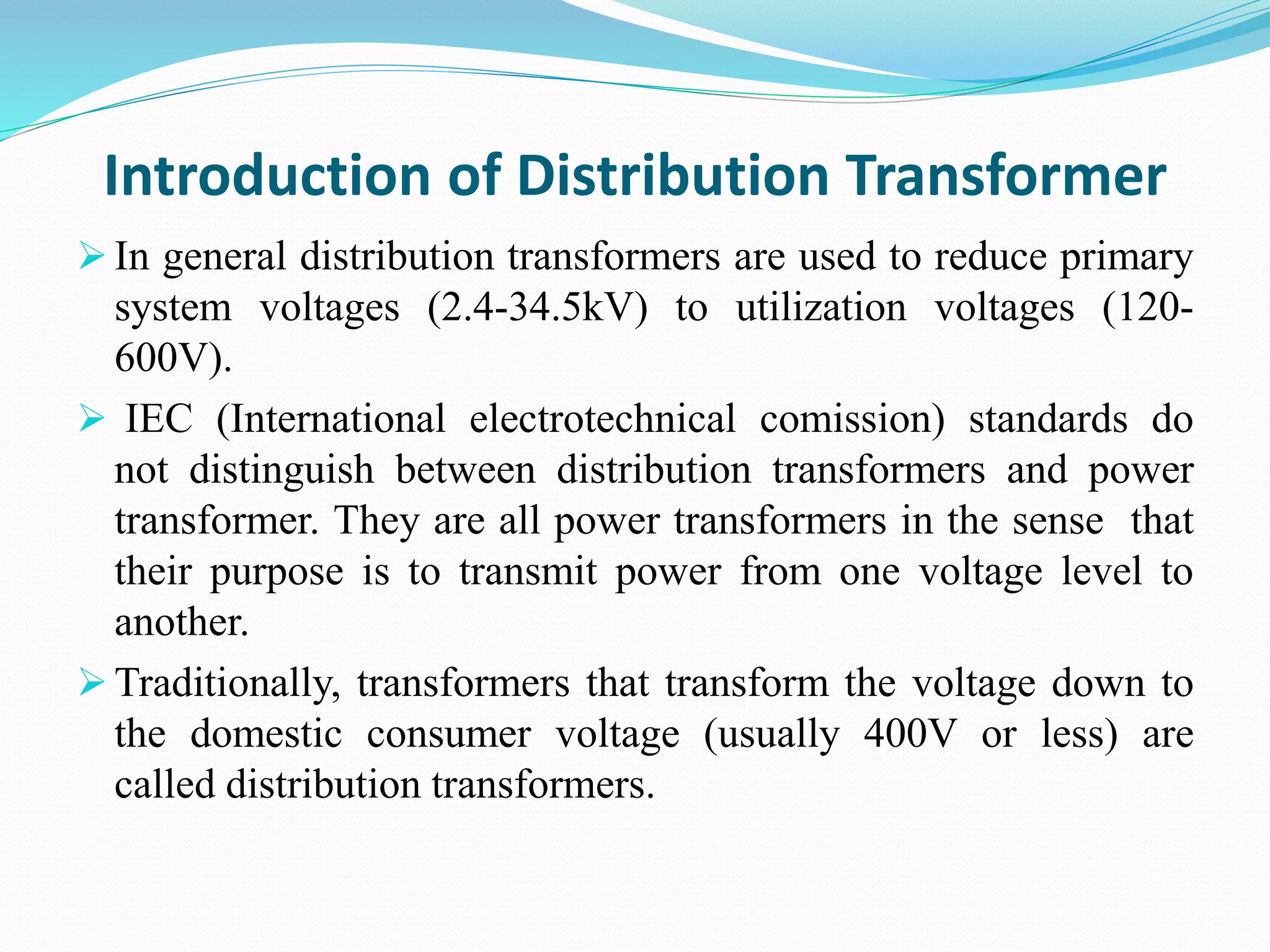 Introduction of Distribution Transformer

➢ In general distribution transformers are used to reduce primary system voltages (2.4-34.5kV) to utilization voltages (120-600V).

➢ IEC (International electrotechnical comission) standards do not distinguish between distribution transformers and power transformer. They are all power transformers in the sense that their purpose is to transmit power from one voltage level to another.

➢ Traditionally, transformers that transform the voltage down to the domestic consumer voltage (usually 400V or less) are called distribution transformers.